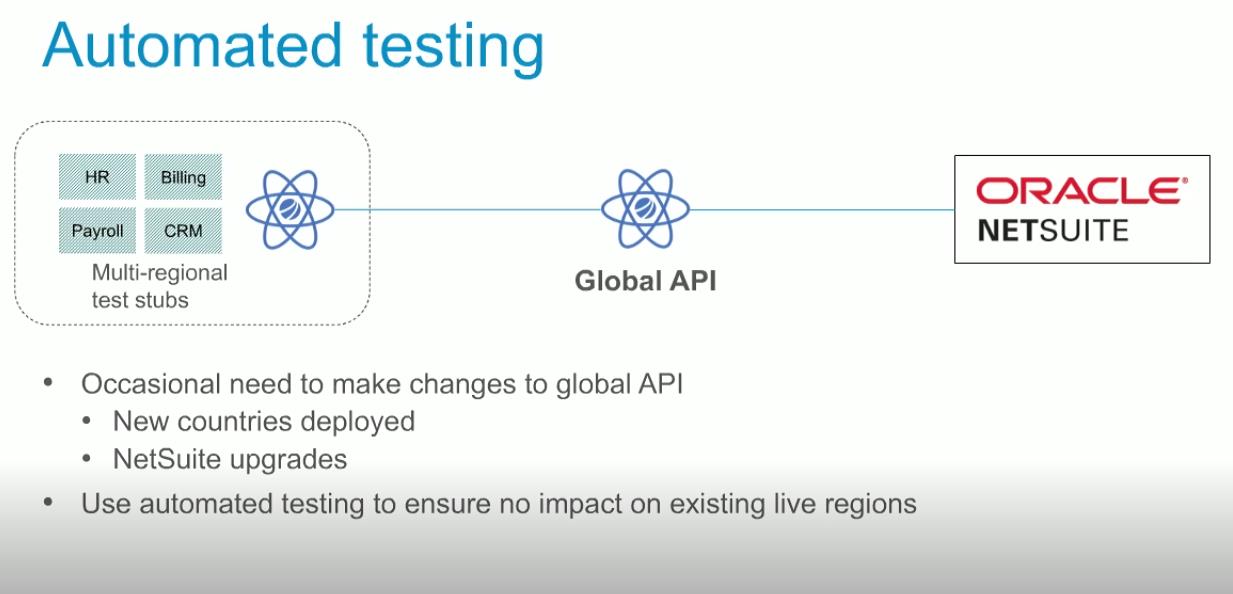 Automated testing

HR
Billing
Payroll
CRM
Multi-regional test stubs

Global API

ORACLE
NETSUITE

• Occasional need to make changes to global API
  • New countries deployed
  • NetSuite upgrades
• Use automated testing to ensure no impact on existing live regions